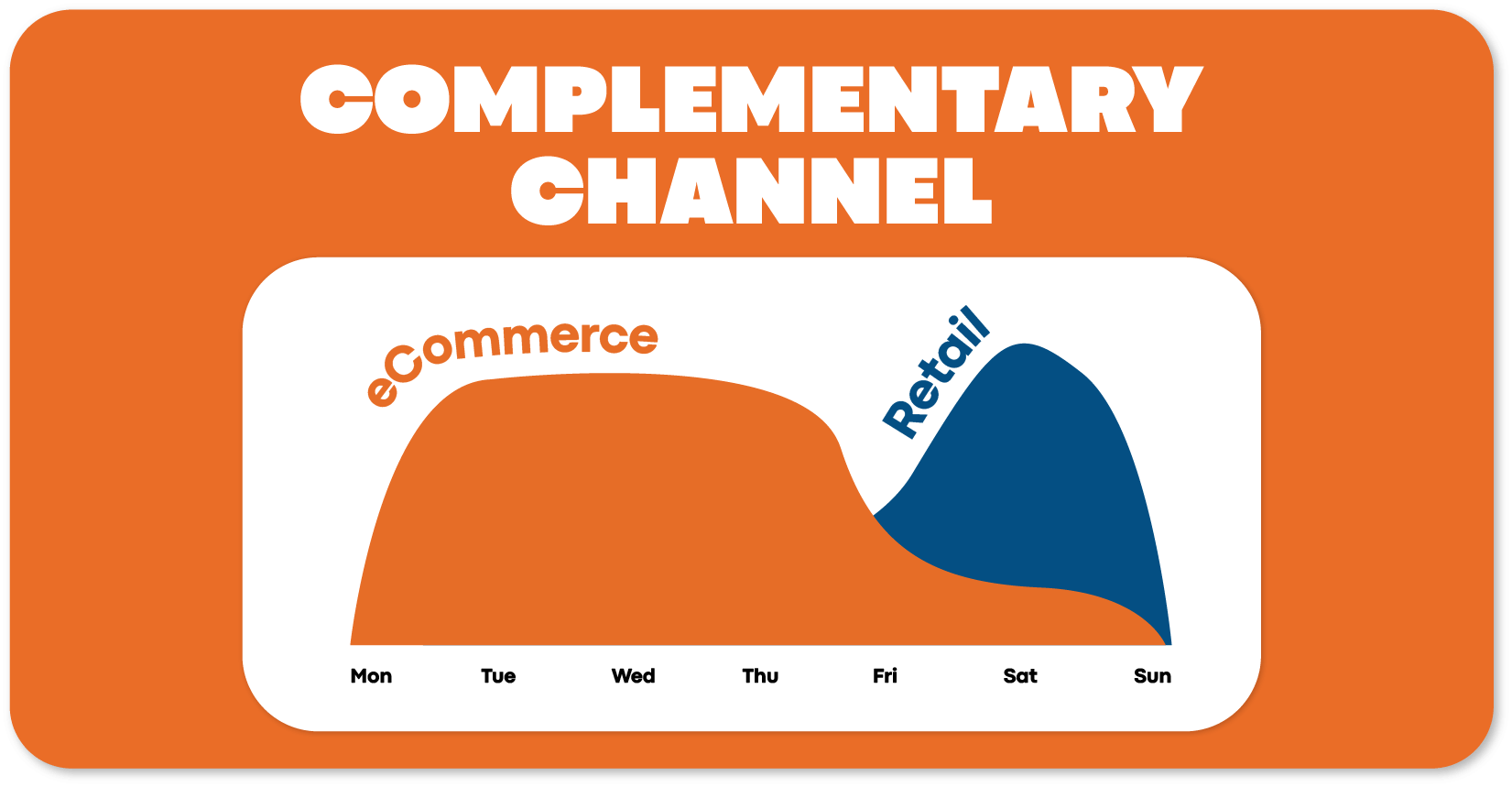 COMPLEMENTARY CHANNEL

eCommerce

Retail

Mon Tue Wed Thu Fri Sat Sun